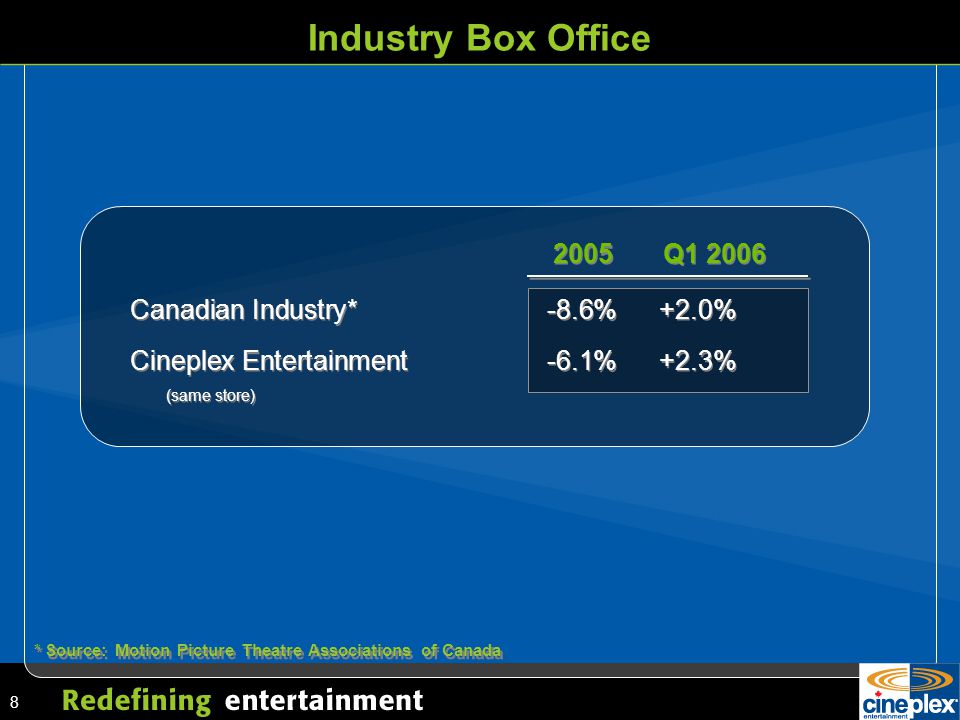 Industry Box Office

| | 2005 | Q1 2006 |
|---|---|---|
| Canadian Industry* | -8.6% | +2.0% |
| Cineplex Entertainment (same store) | -6.1% | +2.3% |

* Source: Motion Picture Theatre Associations of Canada

8 Redefining entertainment

cineplex entertainment